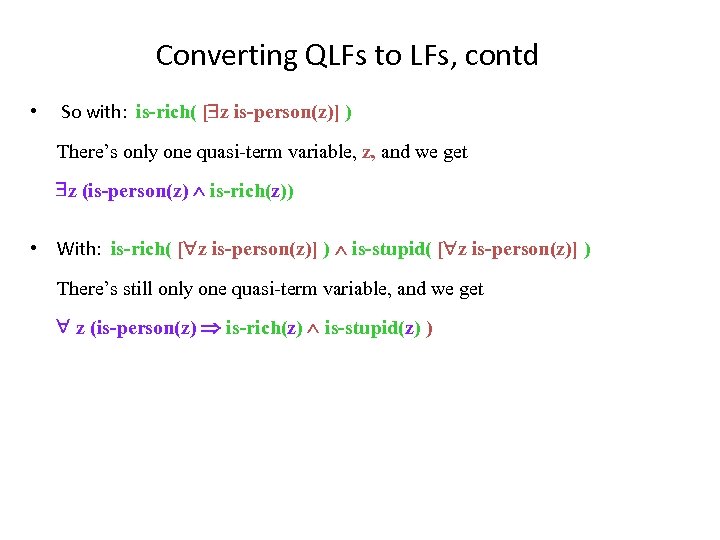 Converting QLFs to LFs, contd

• So with: is-rich( [$\exists$z is-person(z)] )

There's only one quasi-term variable, z, and we get

$\exists$z (is-person(z) $\wedge$ is-rich(z))

• With: is-rich( [$\forall$z is-person(z)] ) $\wedge$ is-stupid( [$\forall$z is-person(z)] )

There's still only one quasi-term variable, and we get

$\forall$ z (is-person(z) $\Rightarrow$ is-rich(z) $\wedge$ is-stupid(z) )